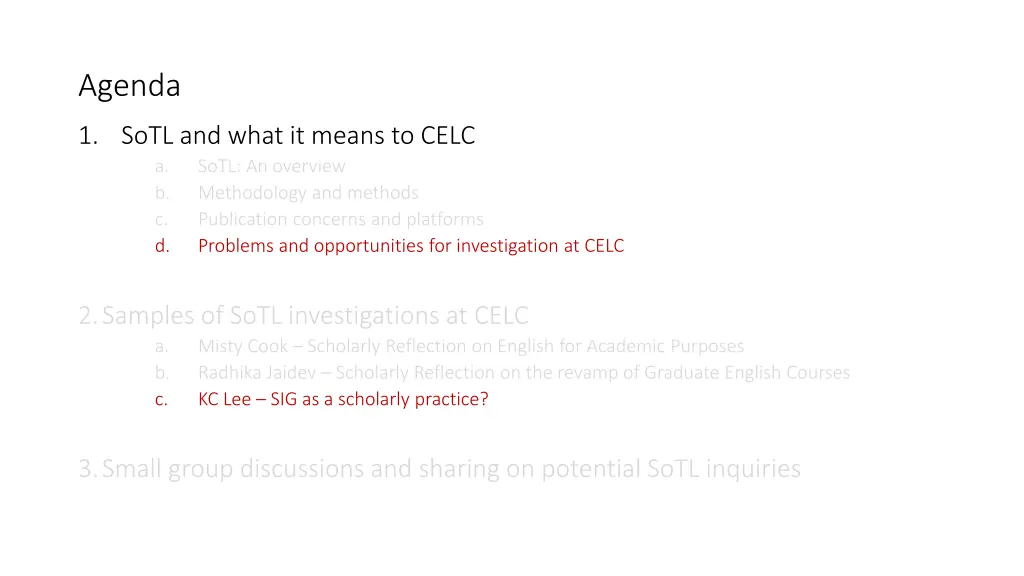 Agenda

1. SoTL and what it means to CELC
a. SoTL: An overview
b. Methodology and methods
c. Publication concerns and platforms
d. Problems and opportunities for investigation at CELC

2. Samples of SoTL investigations at CELC
a. Misty Cook – Scholarly Reflection on English for Academic Purposes
b. Radhika Jaidev – Scholarly Reflection on the revamp of Graduate English Courses
c. KC Lee – SIG as a scholarly practice?

3. Small group discussions and sharing on potential SoTL inquiries